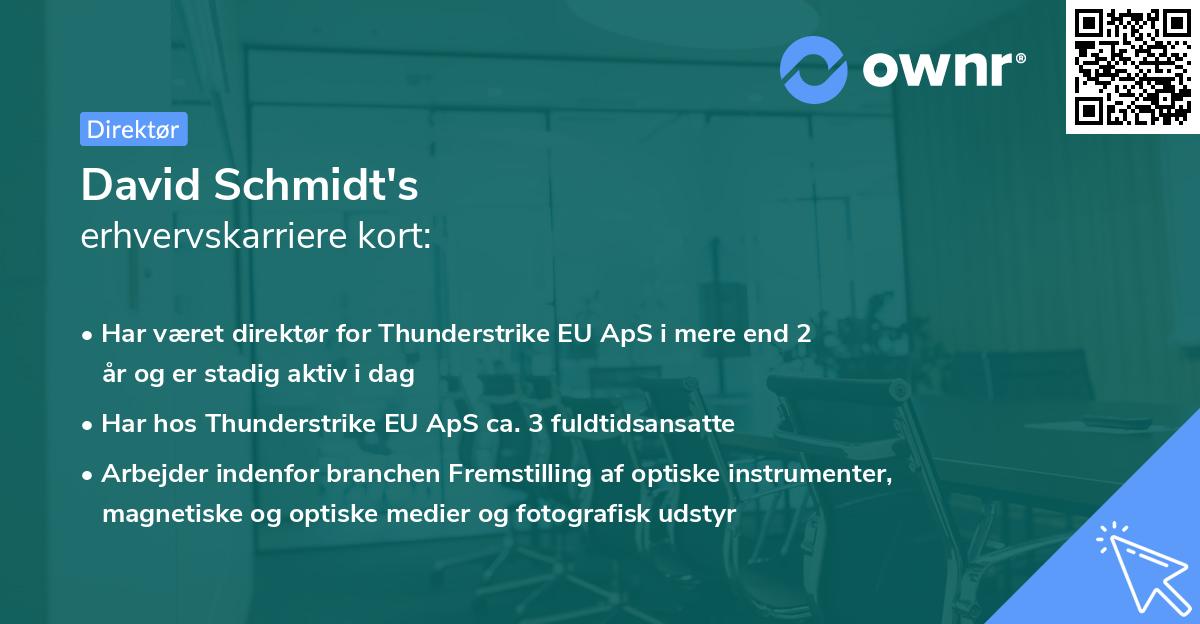 ownr®

Direktør

David Schmidt's
erhvervskarriere kort:

• Har været direktør for Thunderstrike EU ApS i mere end 2 år og er stadig aktiv i dag
• Har hos Thunderstrike EU ApS ca. 3 fuldtidsansatte
• Arbejder indenfor branchen Fremstilling af optiske instrumenter, magnetiske og optiske medier og fotografisk udstyr